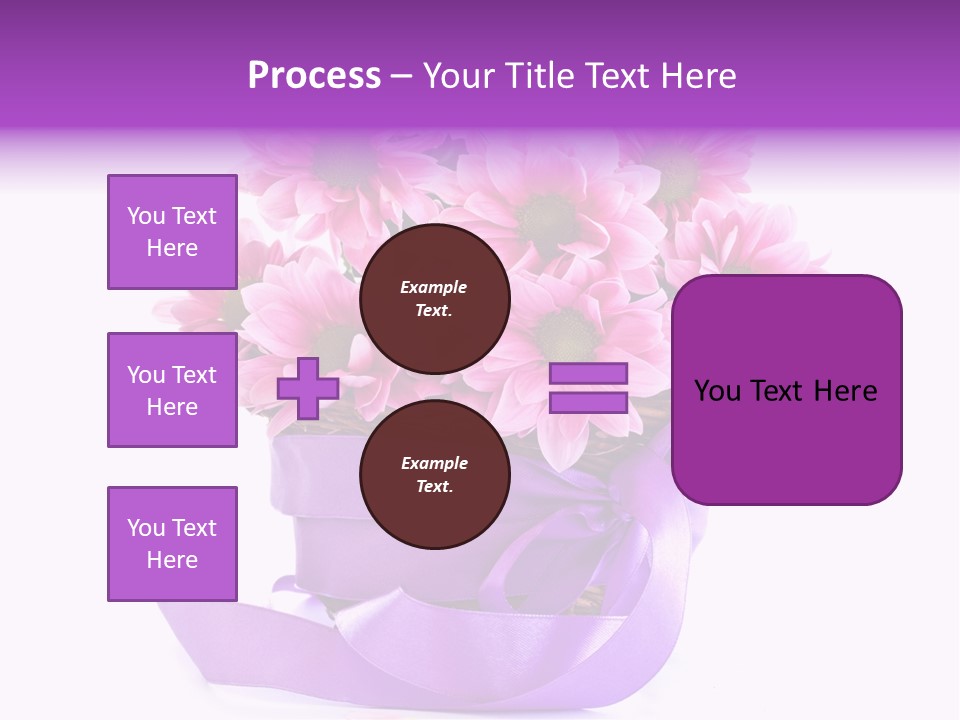 Process – Your Title Text Here

You Text Here

You Text Here

You Text Here

Example Text.

Example Text.

You Text Here